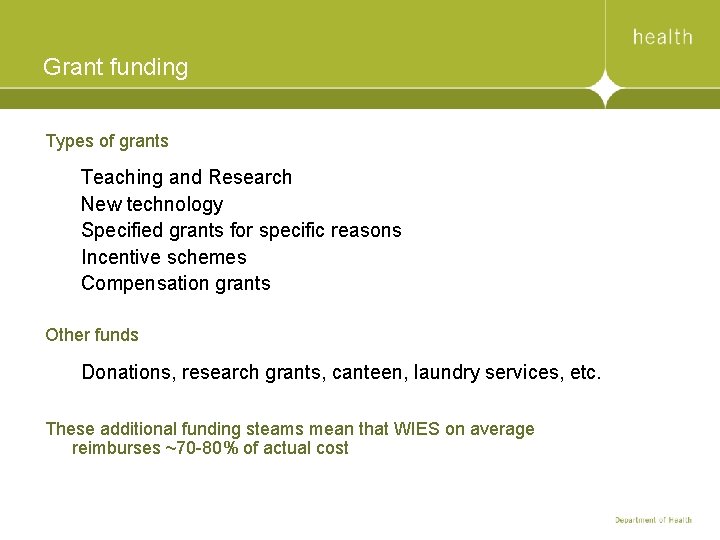 health

Grant funding

Types of grants

Teaching and Research
New technology
Specified grants for specific reasons
Incentive schemes
Compensation grants

Other funds

Donations, research grants, canteen, laundry services, etc.

These additional funding steams mean that WIES on average reimburses ~70-80% of actual cost

Department of Health